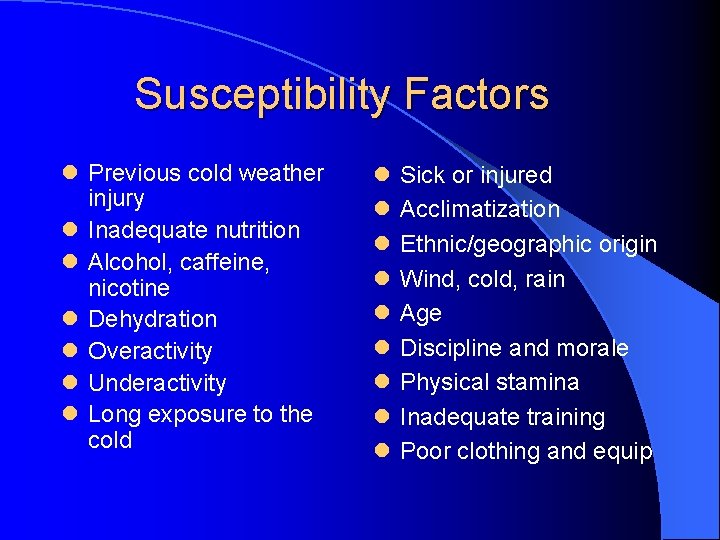 Susceptibility Factors

- Previous cold weather injury
- Inadequate nutrition
- Alcohol, caffeine, nicotine
- Dehydration
- Overactivity
- Underactivity
- Long exposure to the cold

- Sick or injured
- Acclimatization
- Ethnic/geographic origin
- Wind, cold, rain
- Age
- Discipline and morale
- Physical stamina
- Inadequate training
- Poor clothing and equip